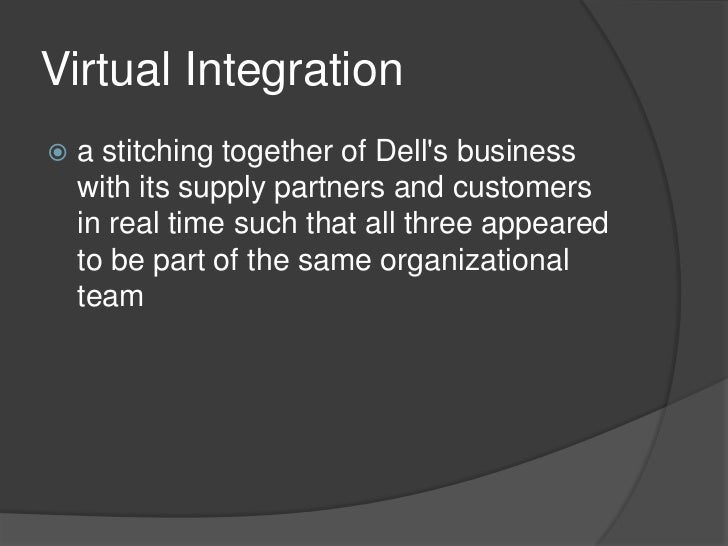 Virtual Integration

a stitching together of Dell's business with its supply partners and customers in real time such that all three appeared to be part of the same organizational team